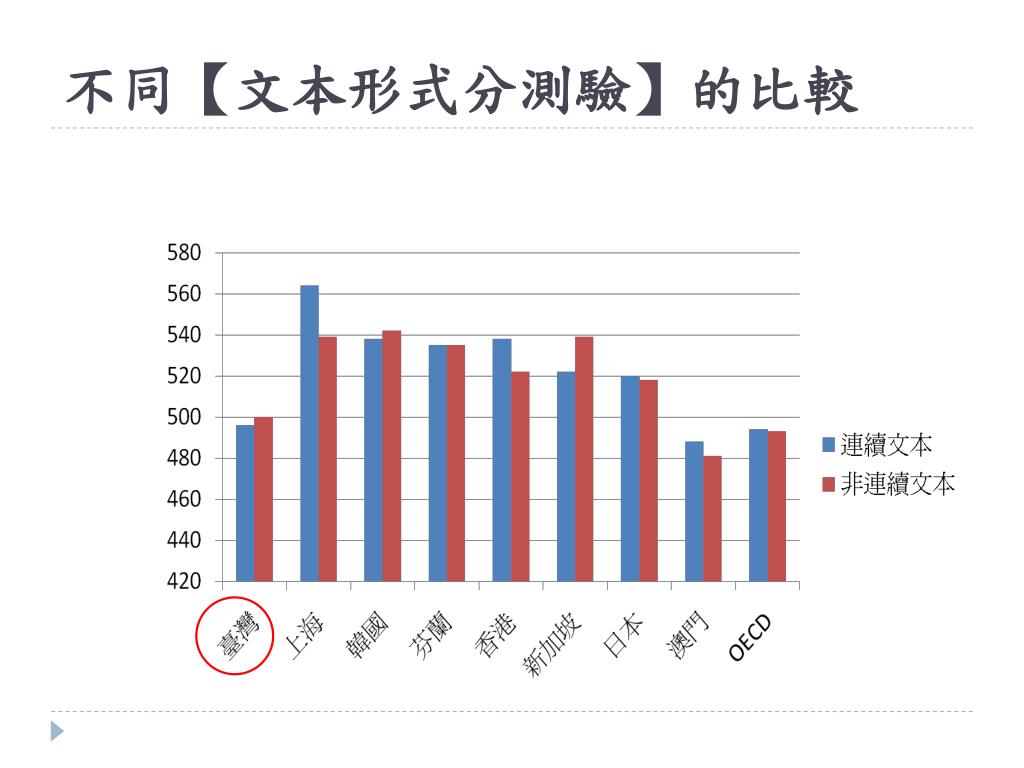 不同【文本形式分測驗】的比較

580
560
540
520
500
480
460
440
420

臺灣
上海
韓國
芬蘭
香港
新加坡
日本
澳門
OECD

連續文本
非連續文本